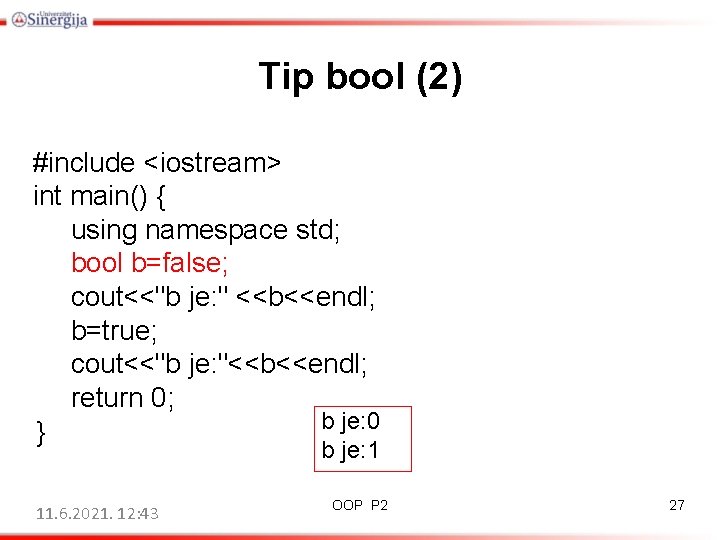 Univerzitet Sinergija

Tip bool (2)

#include <iostream>
int main() {
using namespace std;
bool b=false;
cout<<"b je:" <<b<<endl;
b=true;
cout<<"b je:"<<b<<endl;
return 0;
}

b je:0
b je:1

11.6.2021. 12:43

OOP P2

27